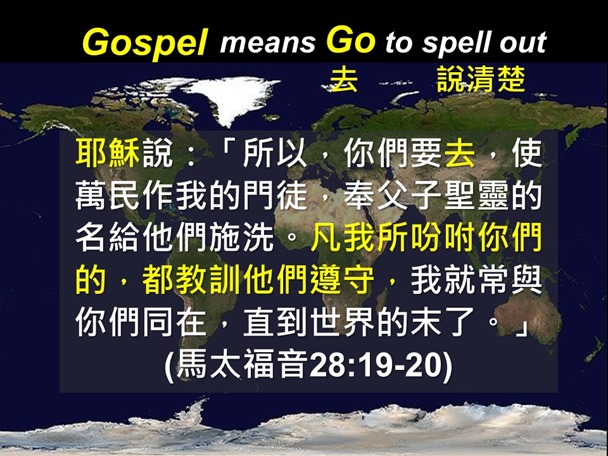 Gospel means Go to spell out
去 說清楚

耶穌說：「所以，你們要去，使萬民作我的門徒，奉父子聖靈的名給他們施洗。凡我所吩咐你們的，都教訓他們遵守，我就常與你們同在，直到世界的末了。」
(馬太福音28:19-20)